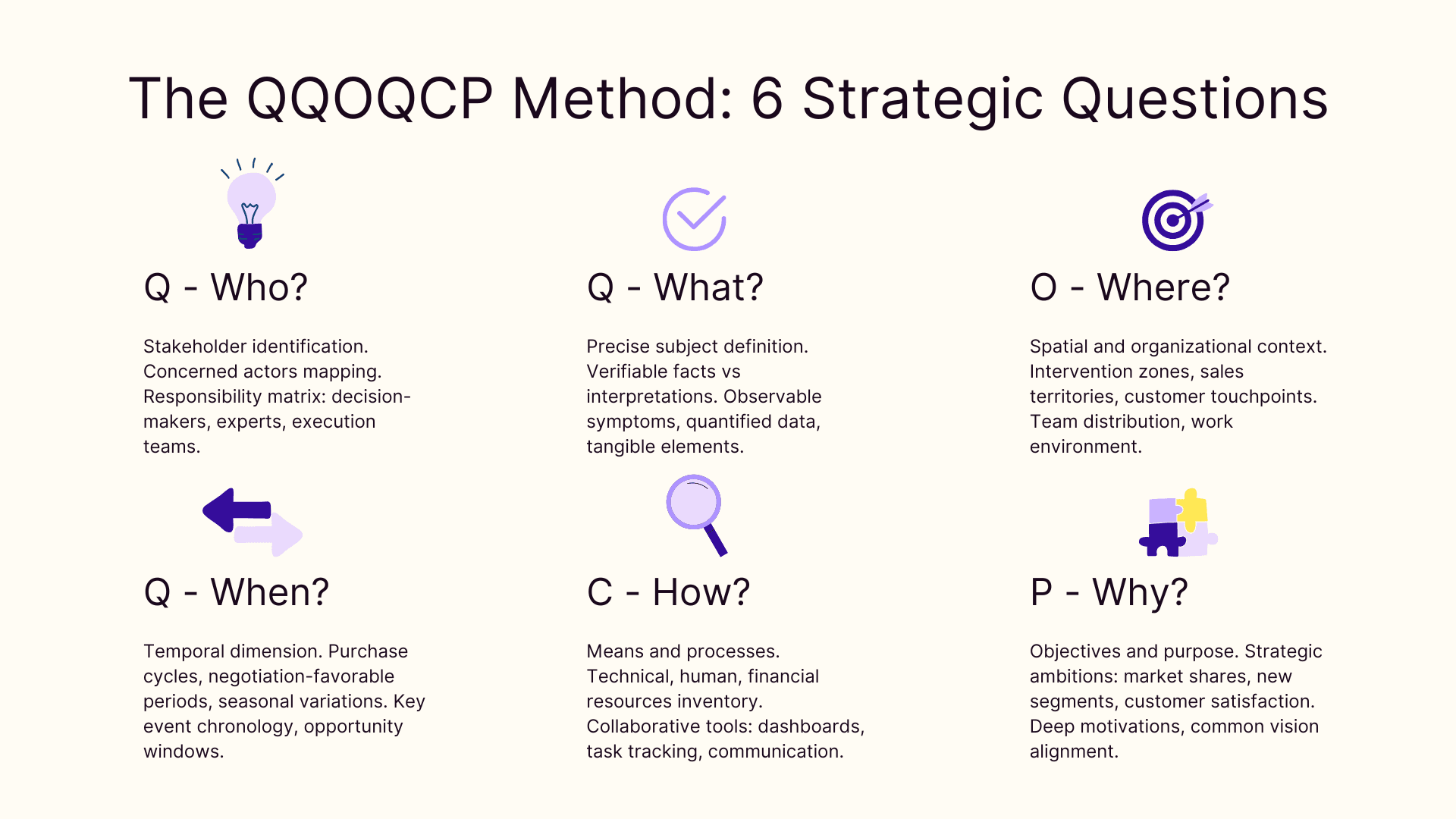 The QQOQCP Method: 6 Strategic Questions

Q - Who?

Stakeholder identification. Concerned actors mapping. Responsibility matrix: decision-makers, experts, execution teams.

Q - What?

Precise subject definition. Verifiable facts vs interpretations. Observable symptoms, quantified data, tangible elements.

O - Where?

Spatial and organizational context. Intervention zones, sales territories, customer touchpoints. Team distribution, work environment.

Q - When?

Temporal dimension. Purchase cycles, negotiation-favorable periods, seasonal variations. Key event chronology, opportunity windows.

C - How?

Means and processes. Technical, human, financial resources inventory. Collaborative tools: dashboards, task tracking, communication.

P - Why?

Objectives and purpose. Strategic ambitions: market shares, new segments, customer satisfaction. Deep motivations, common vision alignment.